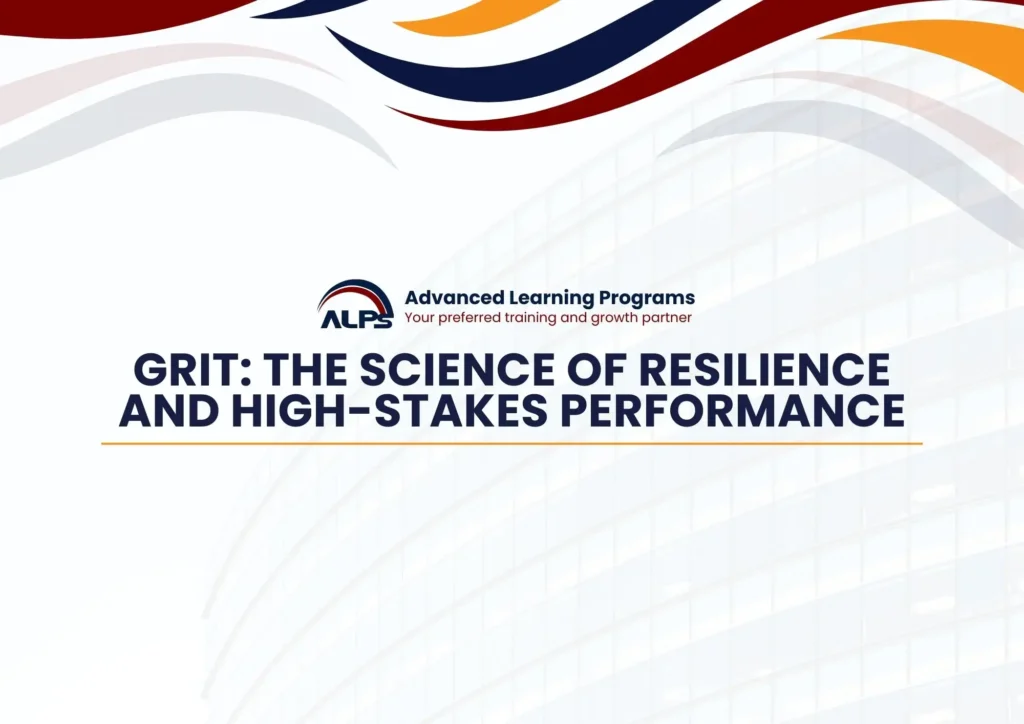 ALPS
Advanced Learning Programs
Your preferred training and growth partner

GRIT: THE SCIENCE OF RESILIENCE AND HIGH-STAKES PERFORMANCE